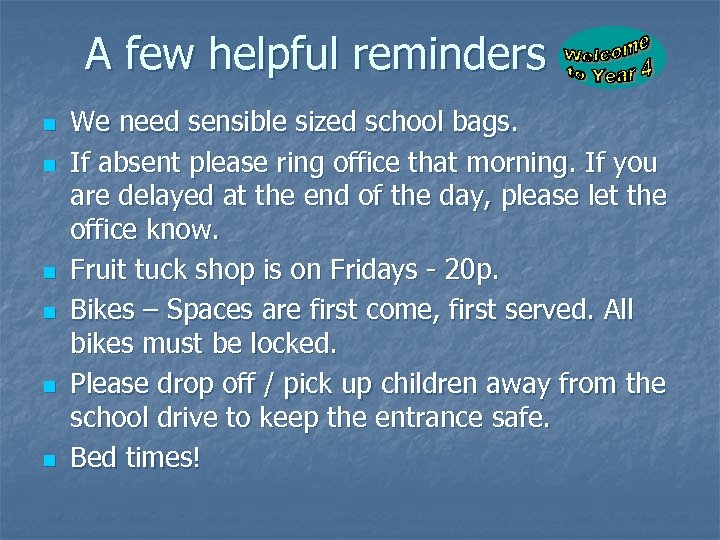 A few helpful reminders

Welcome to Year 4

- We need sensible sized school bags.
- If absent please ring office that morning. If you are delayed at the end of the day, please let the office know.
- Fruit tuck shop is on Fridays - 20p.
- Bikes – Spaces are first come, first served. All bikes must be locked.
- Please drop off / pick up children away from the school drive to keep the entrance safe.
- Bed times!